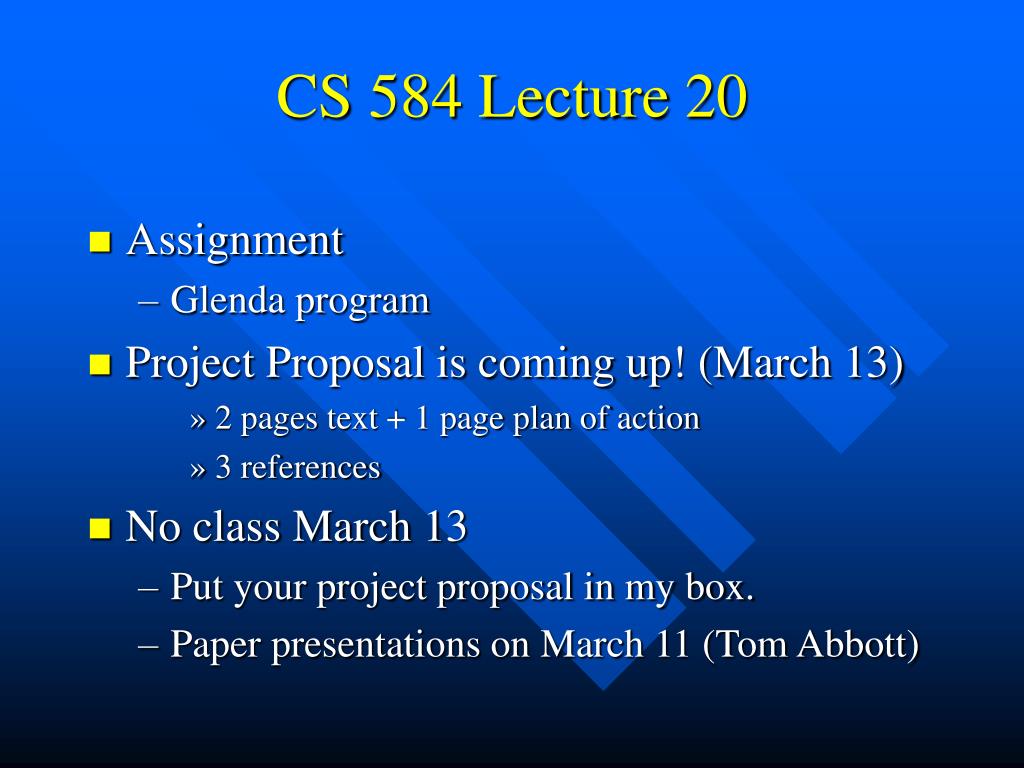 CS 584 Lecture 20

- Assignment
  – Glenda program
- Project Proposal is coming up! (March 13)
  » 2 pages text + 1 page plan of action
  » 3 references
- No class March 13
  – Put your project proposal in my box.
  – Paper presentations on March 11 (Tom Abbott)